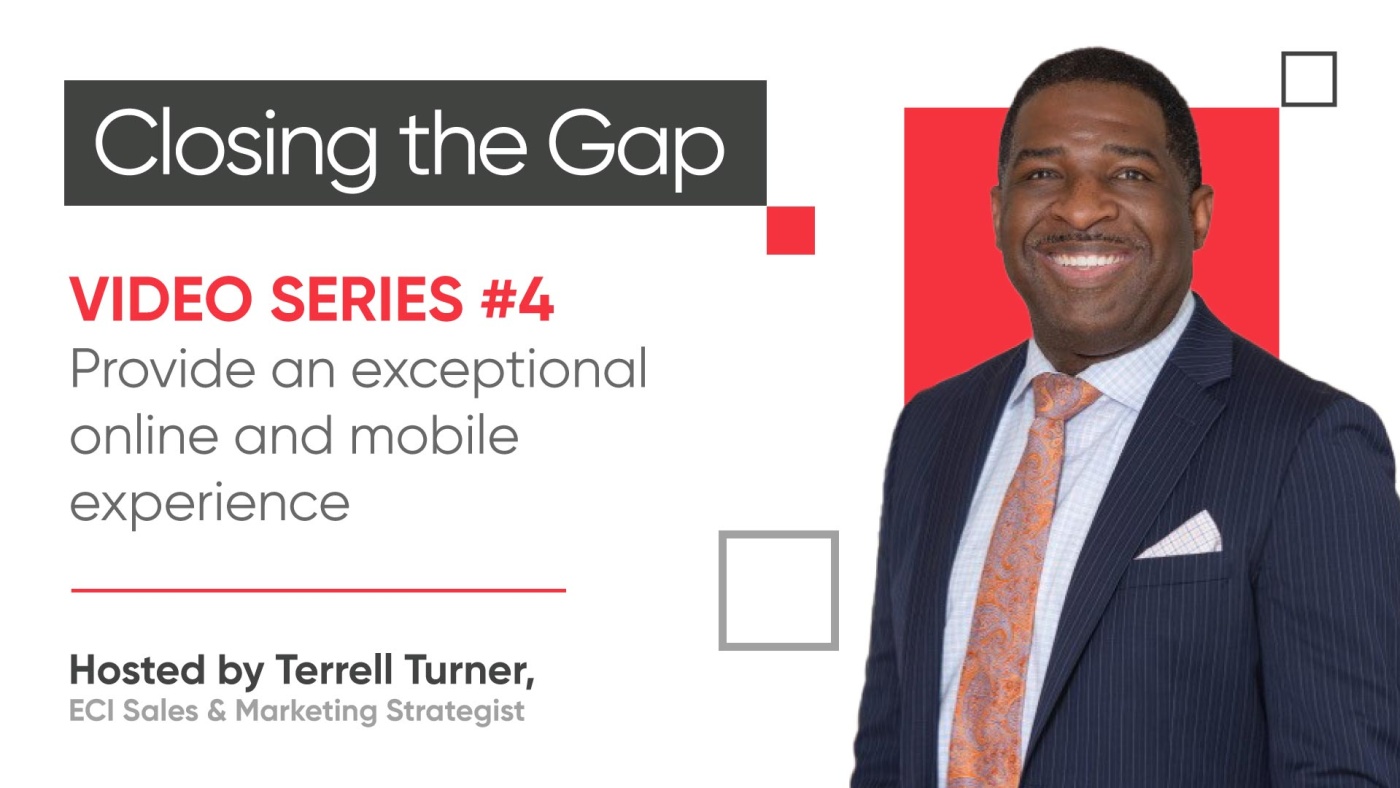 Closing the Gap

VIDEO SERIES #4
Provide an exceptional online and mobile experience

Hosted by Terrell Turner,
ECI Sales & Marketing Strategist